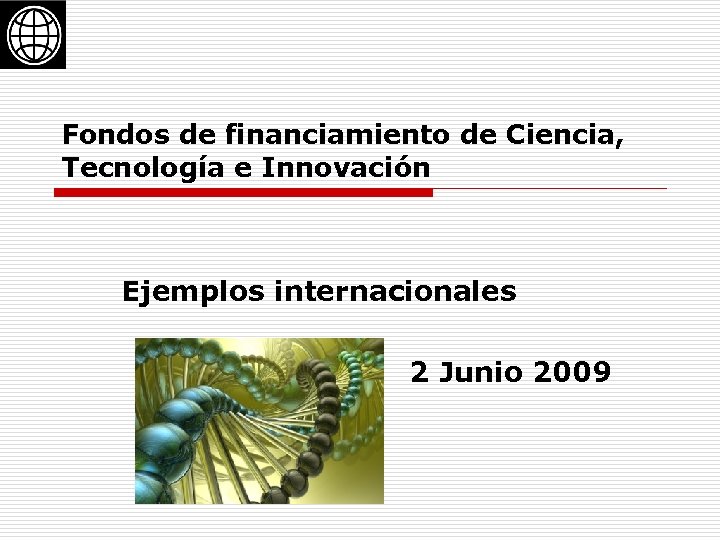 Fondos de financiamiento de Ciencia, Tecnología e Innovación

Ejemplos internacionales

2 Junio 2009